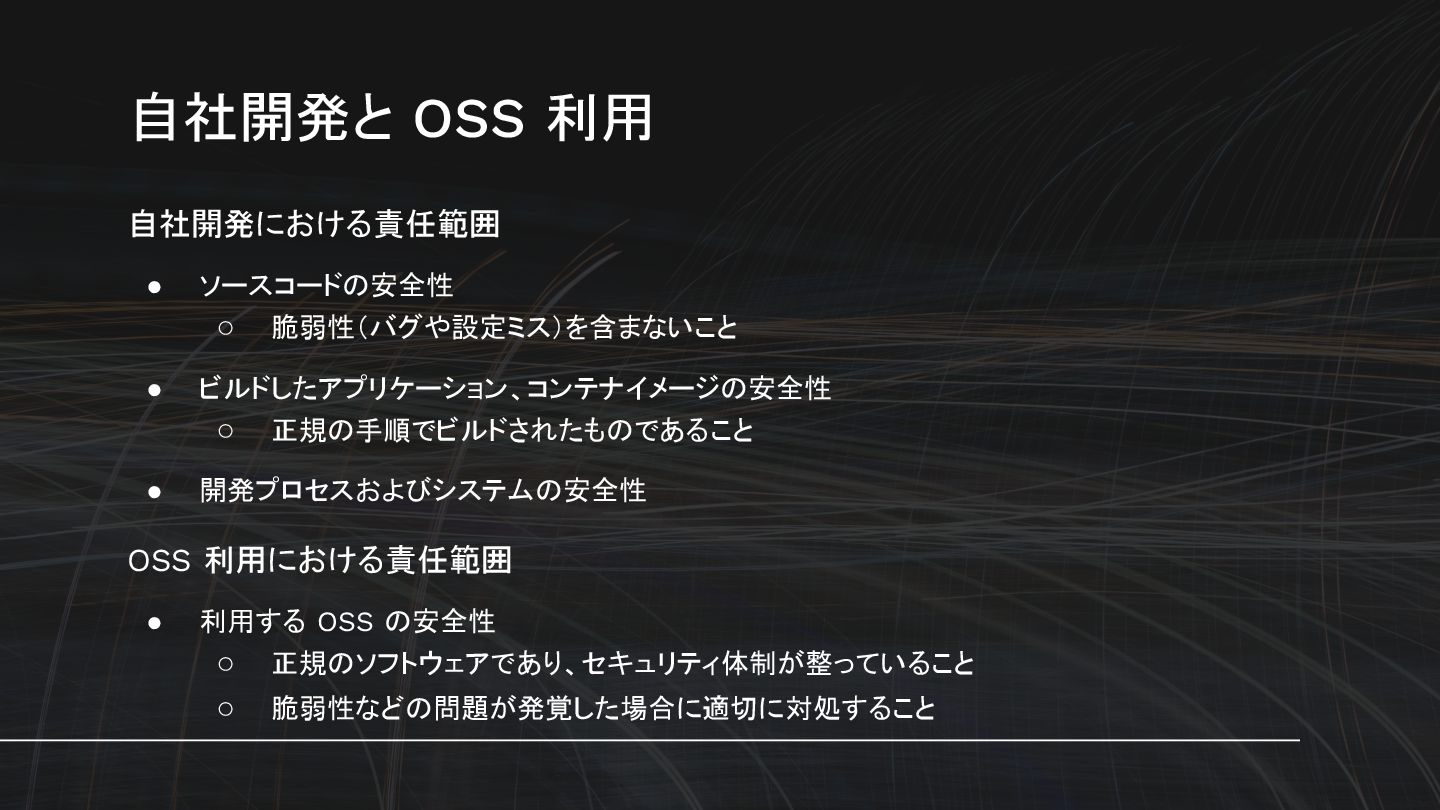 自社開発と OSS 利用

自社開発における責任範囲

● ソースコードの安全性
  ○ 脆弱性（バグや設定ミス）を含まないこと

● ビルドしたアプリケーション、コンテナイメージの安全性
  ○ 正規の手順でビルドされたものであること

● 開発プロセスおよびシステムの安全性

OSS 利用における責任範囲

● 利用する OSS の安全性
  ○ 正規のソフトウェアであり、セキュリティ体制が整っていること
  ○ 脆弱性などの問題が発覚した場合に適切に対処すること